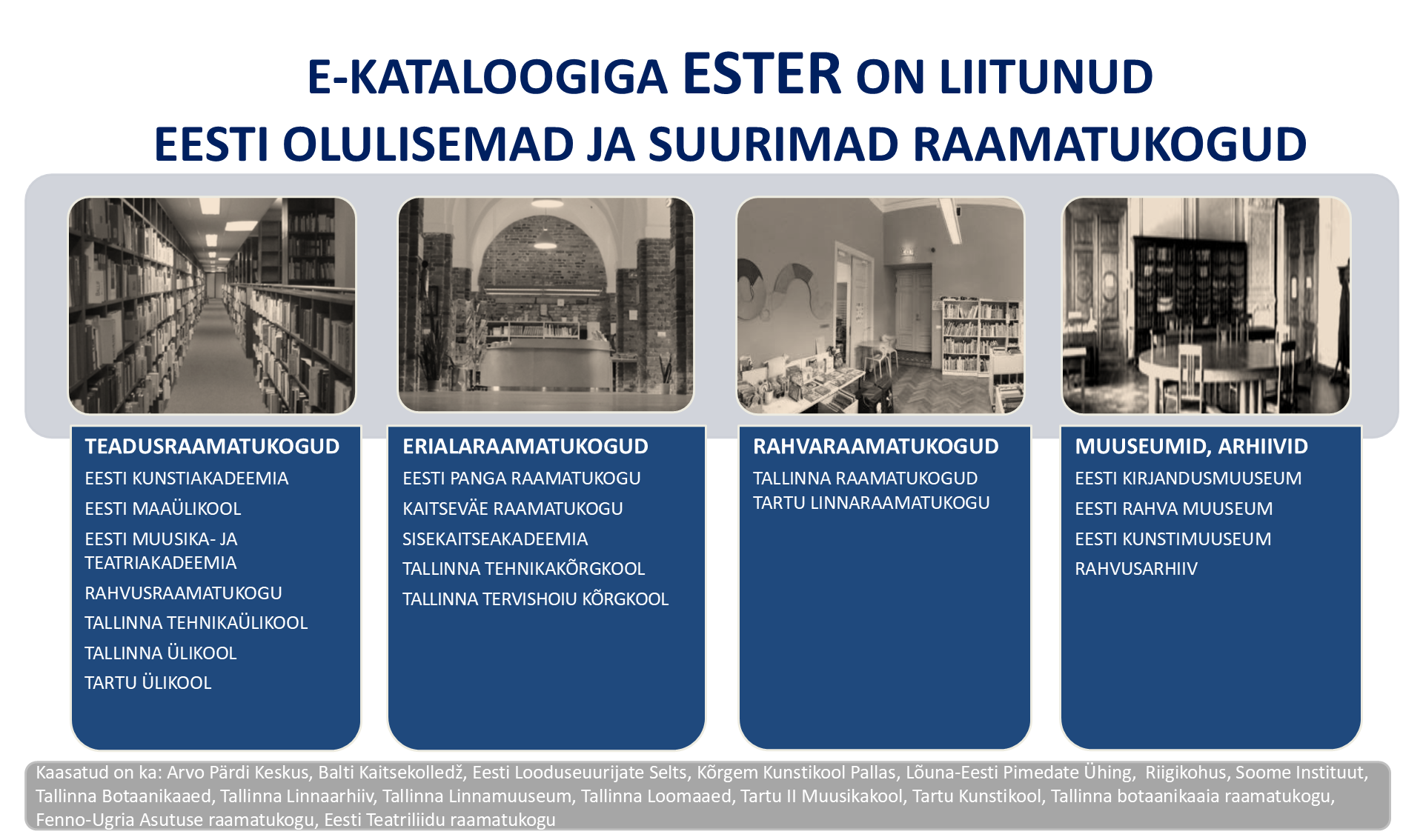 E-KATALOOGIGA ESTER ON LIITUNUD
EESTI OLULISEMAD JA SUURIMAD RAAMATUKOGUD

TEADUSRAAMATUKOGUD
EESTI KUNSTIAKADEEMIA
EESTI MAAÜLIKOOL
EESTI MUUSIKA- JA TEATRIAKADEEMIA
RAHVUSRAAMATUKOGU
TALLINNA TEHNIKAÜLIKOOL
TALLINNA ÜLIKOOL
TARTU ÜLIKOOL

ERIALARAAMATUKOGUD
EESTI PANGA RAAMATUKOGU
KAITSEVÄE RAAMATUKOGU
SISEKAITSEAKADEEMIA
TALLINNA TEHNIKAKÕRGKOOL
TALLINNA TERVISHOIU KÕRGKOOL

RAHVARAAMATUKOGUD
TALLINNA RAAMATUKOGUD
TARTU LINNARAAMATUKOGU

MUUSEUMID, ARHIIVID
EESTI KIRJANDUSMUUSEUM
EESTI RAHVA MUUSEUM
EESTI KUNSTIMUUSEUM
RAHVUSARHIIV

Kaasatud on ka: Arvo Pärdi Keskus, Balti Kaitsekolledž, Eesti Looduseuurijate Selts, Kõrgem Kunstikool Pallas, Lõuna-Eesti Pimedate Ühing, Riigikohus, Soome Instituut, Tallinna Botaanikaaed, Tallinna Linnaarhiiv, Tallinna Linnamuuseum, Tallinna Loomaaed, Tartu II Muusikakool, Tartu Kunstikool, Tallinna botaanikaaia raamatukogu, Fenno-Ugria Asutuse raamatukogu, Eesti Teatriliidu raamatukogu